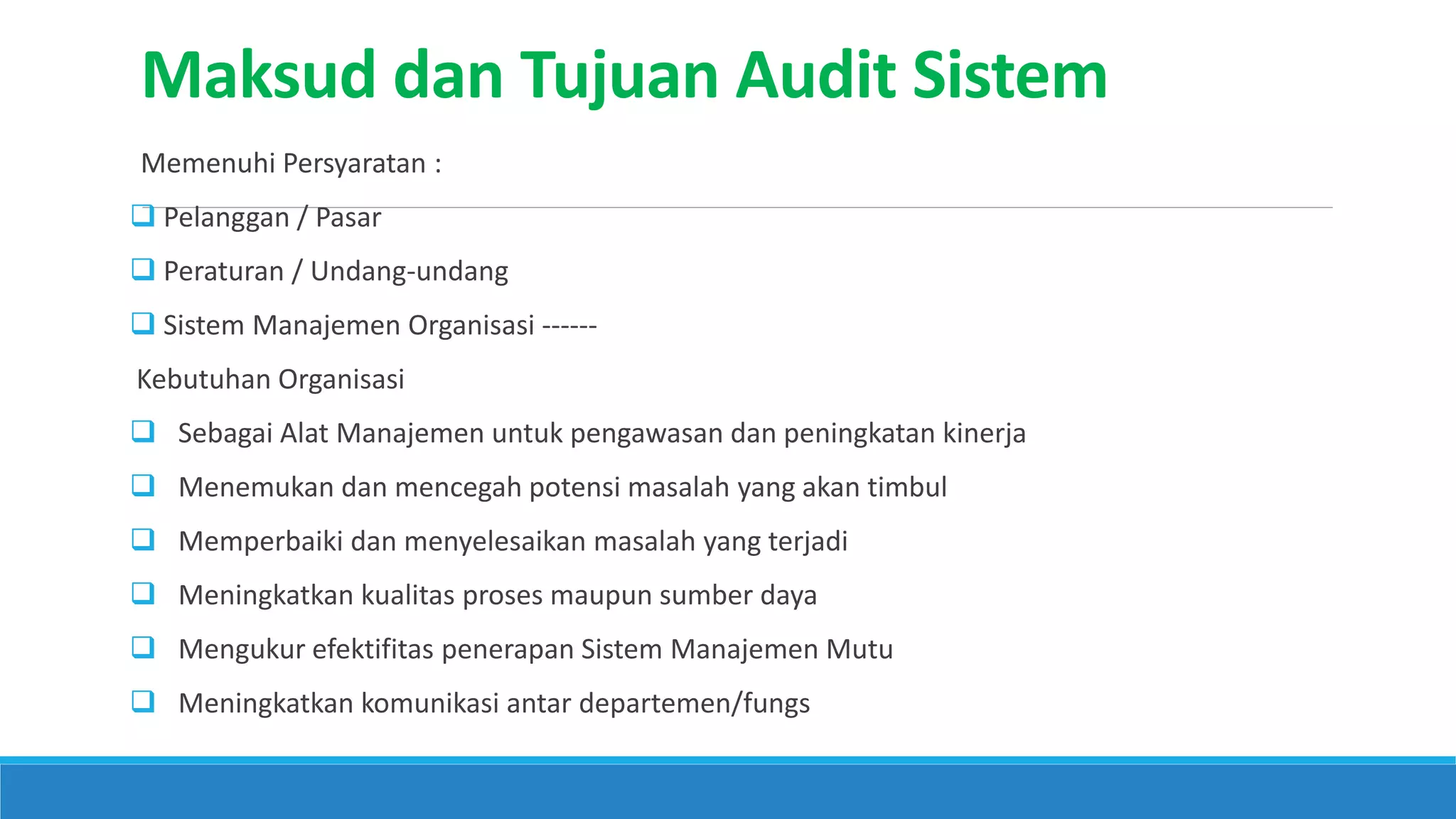 Maksud dan Tujuan Audit Sistem

Memenuhi Persyaratan :

❑ Pelanggan / Pasar

❑ Peraturan / Undang-undang

❑ Sistem Manajemen Organisasi ------

Kebutuhan Organisasi

❑ Sebagai Alat Manajemen untuk pengawasan dan peningkatan kinerja

❑ Menemukan dan mencegah potensi masalah yang akan timbul

❑ Memperbaiki dan menyelesaikan masalah yang terjadi

❑ Meningkatkan kualitas proses maupun sumber daya

❑ Mengukur efektifitas penerapan Sistem Manajemen Mutu

❑ Meningkatkan komunikasi antar departemen/fungs